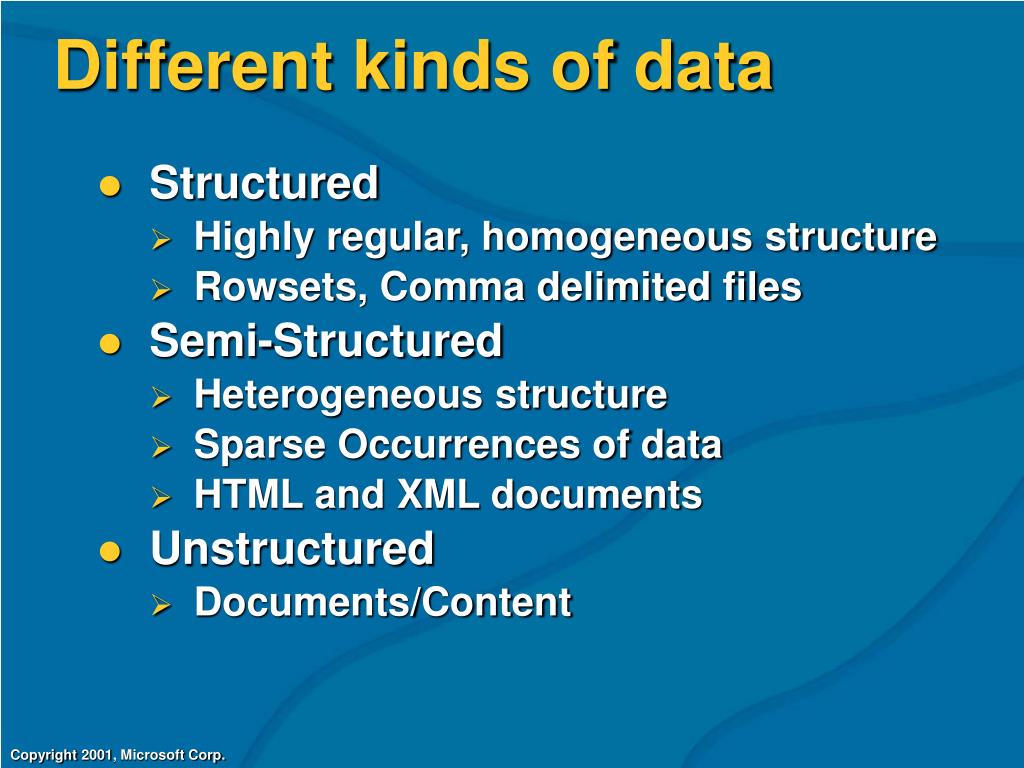 Different kinds of data

- Structured
  - Highly regular, homogeneous structure
  - Rowsets, Comma delimited files
- Semi-Structured
  - Heterogeneous structure
  - Sparse Occurrences of data
  - HTML and XML documents
- Unstructured
  - Documents/Content

Copyright 2001, Microsoft Corp.